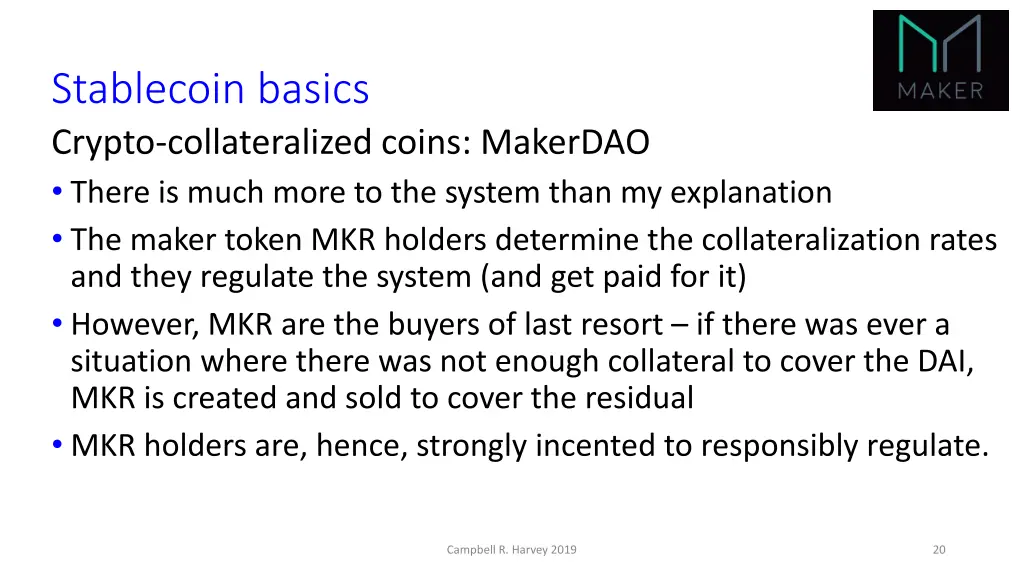 MAKER

Stablecoin basics

Crypto-collateralized coins: MakerDAO

• There is much more to the system than my explanation
• The maker token MKR holders determine the collateralization rates and they regulate the system (and get paid for it)
• However, MKR are the buyers of last resort – if there was ever a situation where there was not enough collateral to cover the DAI, MKR is created and sold to cover the residual
• MKR holders are, hence, strongly incented to responsibly regulate.

Campbell R. Harvey 2019

20